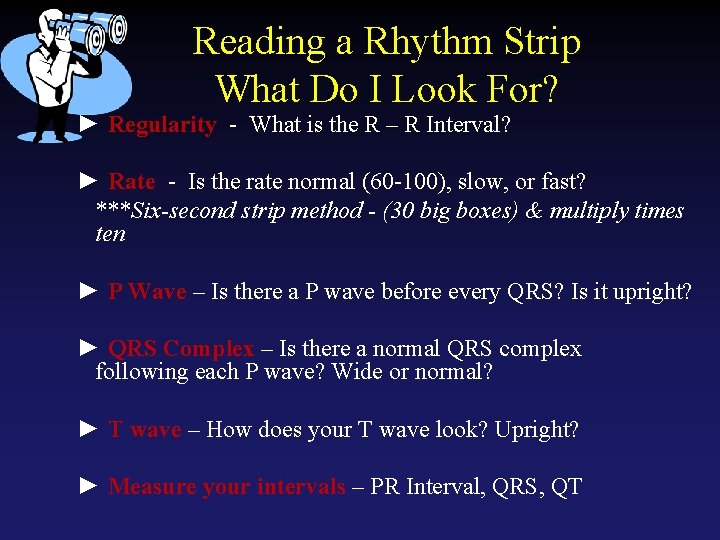 Reading a Rhythm Strip
What Do I Look For?

► Regularity - What is the R – R Interval?

► Rate - Is the rate normal (60-100), slow, or fast?
***Six-second strip method - (30 big boxes) & multiply times ten

► P Wave – Is there a P wave before every QRS? Is it upright?

► QRS Complex – Is there a normal QRS complex following each P wave? Wide or normal?

► T wave – How does your T wave look? Upright?

► Measure your intervals – PR Interval, QRS, QT